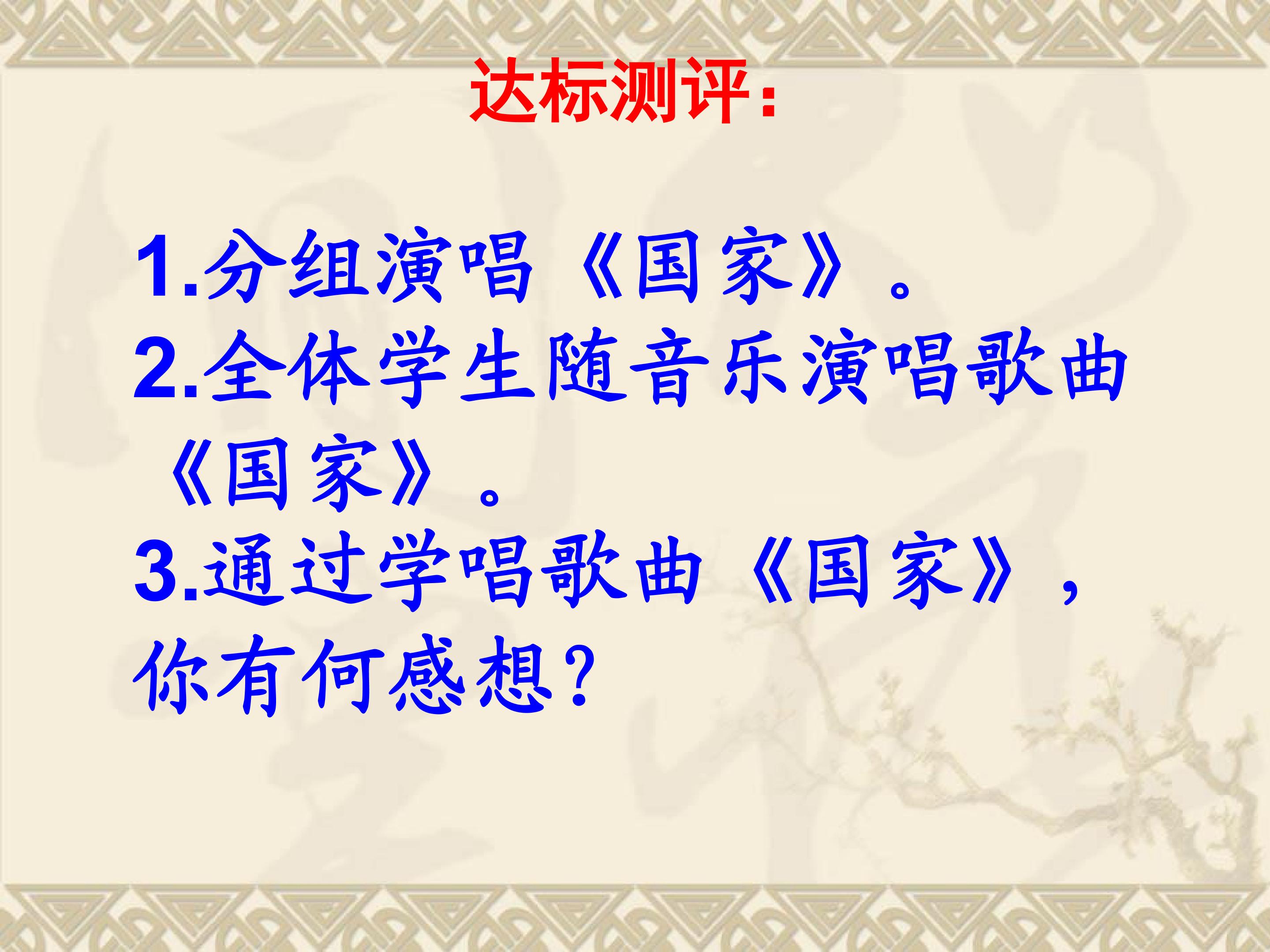 达标测评：

1.分组演唱《国家》。
2.全体学生随音乐演唱歌曲《国家》。
3.通过学唱歌曲《国家》，你有何感想？